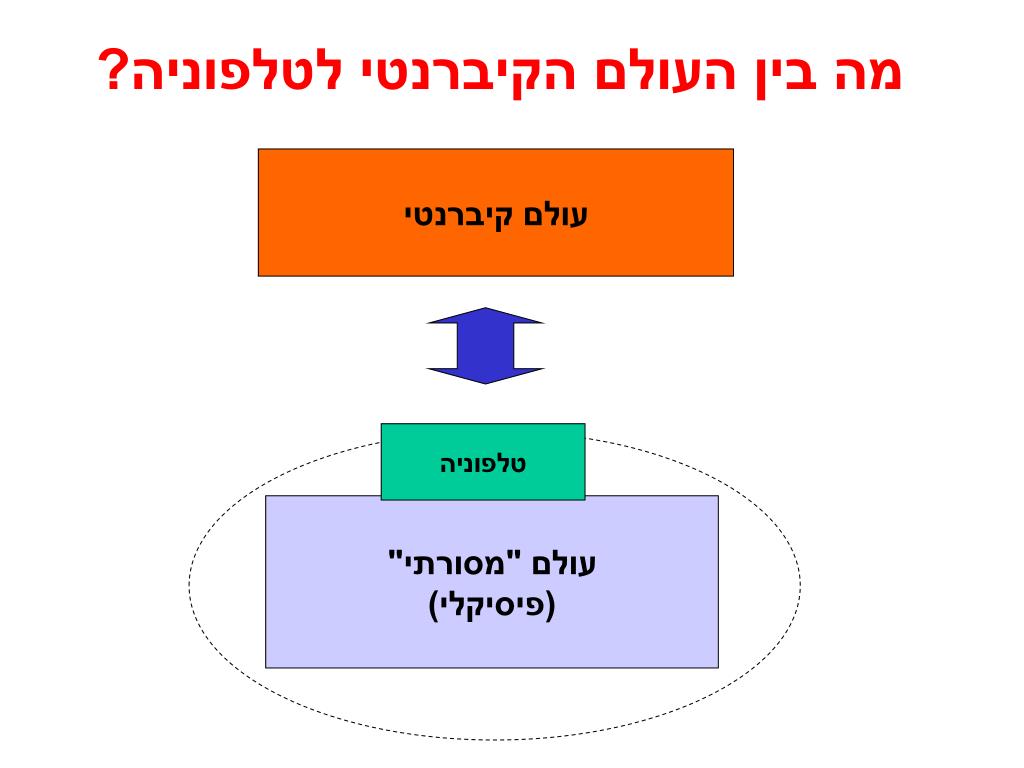 מה בין העולם הקיברנטי לטלפוניה?

עולם קיברנטי

טלפוניה

עולם "מסורתי"
(פיסיקלי)